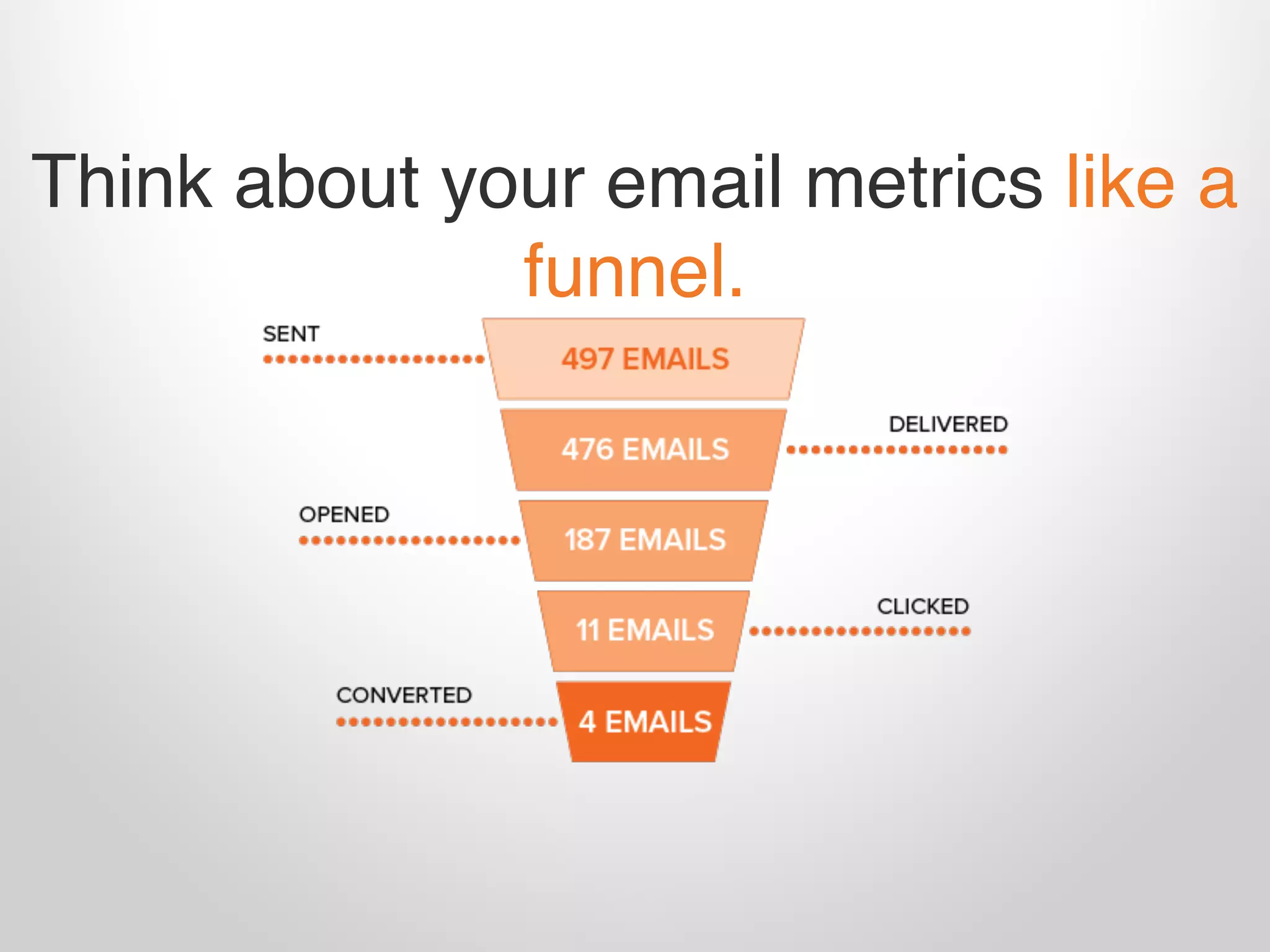 Think about your email metrics like a funnel.

SENT
497 EMAILS

476 EMAILS
DELIVERED

OPENED
187 EMAILS

11 EMAILS
CLICKED

CONVERTED
4 EMAILS